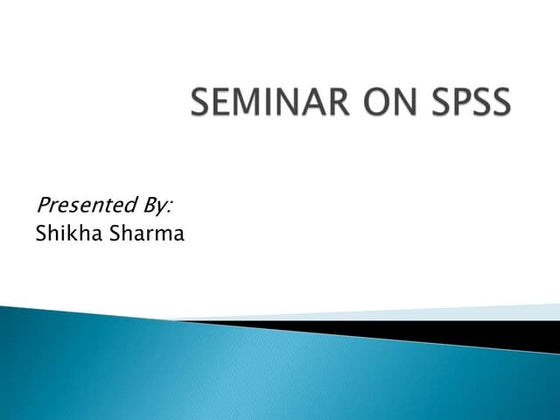 SEMINAR ON SPSS

Presented By:
Shikha Sharma